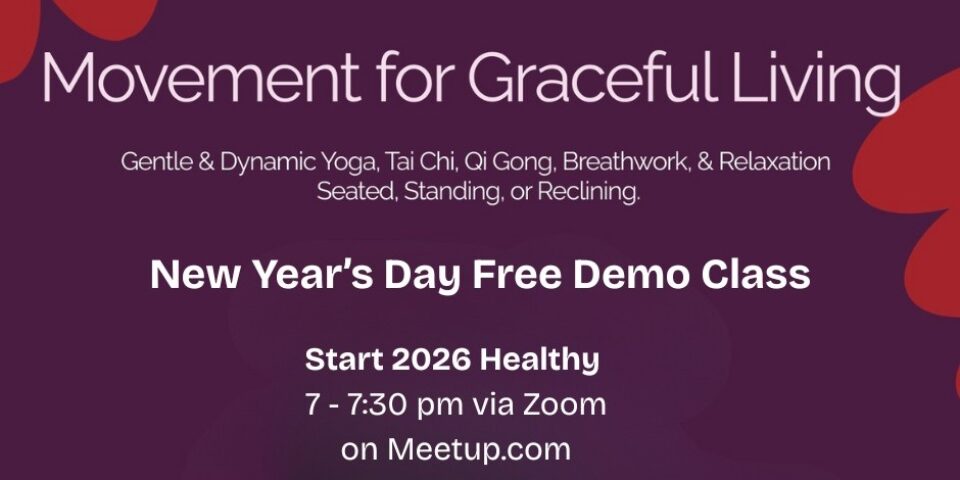 Movement for Graceful Living

Gentle & Dynamic Yoga, Tai Chi, Qi Gong, Breathwork, & Relaxation
Seated, Standing, or Reclining.

New Year's Day Free Demo Class

Start 2026 Healthy
7 - 7:30 pm via Zoom
on Meetup.com